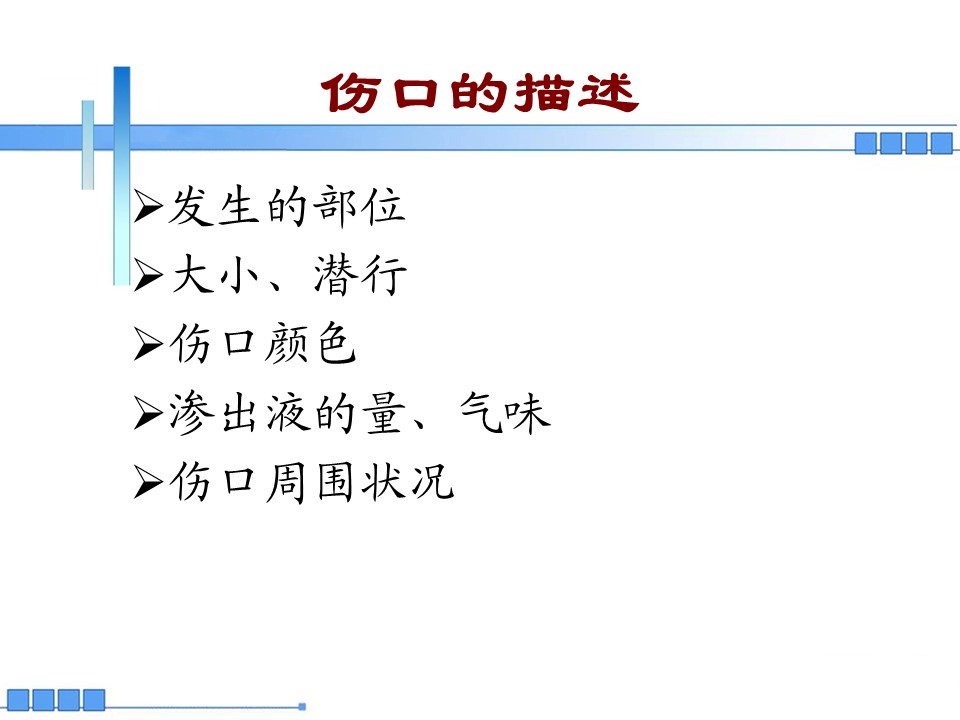 伤口的描述

➢发生的部位
➢大小、潜行
➢伤口颜色
➢渗出液的量、气味
➢伤口周围状况